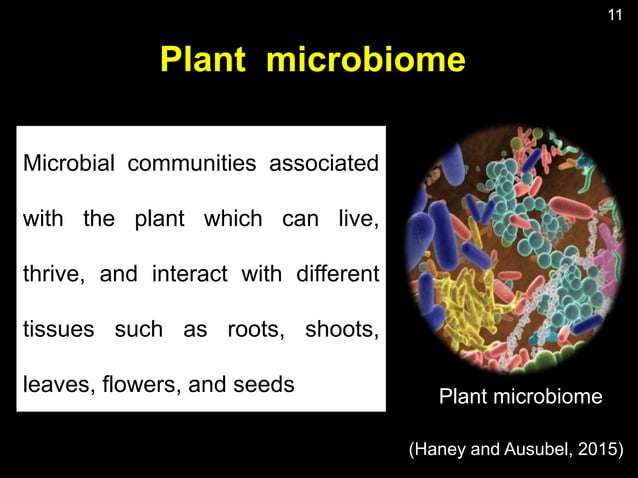 11

Plant microbiome

Microbial communities associated with the plant which can live, thrive, and interact with different tissues such as roots, shoots, leaves, flowers, and seeds

Plant microbiome

(Haney and Ausubel, 2015)